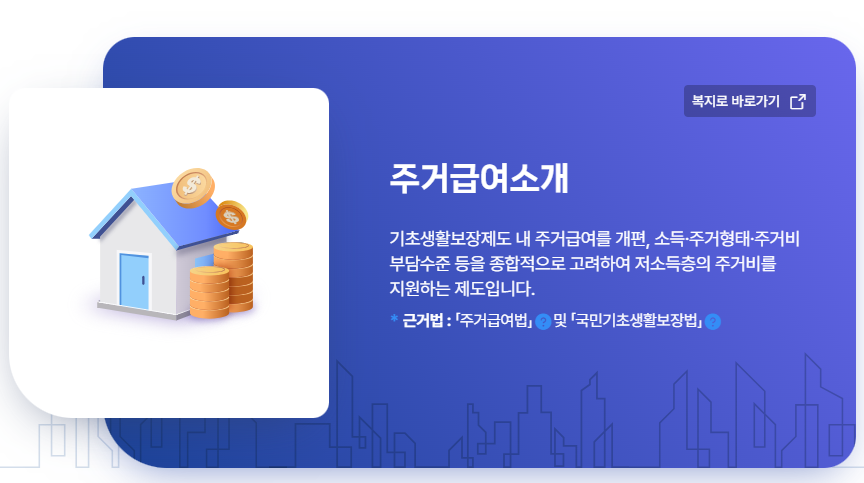 복지로 바로가기

주거급여소개

기초생활보장제도 내 주거급여를 개편, 소득·주거형태·주거비 부담수준 등을 종합적으로 고려하여 저소득층의 주거비를 지원하는 제도입니다.

* 근거법 : 「주거급여법」 ? 및 「국민기초생활보장법」 ?